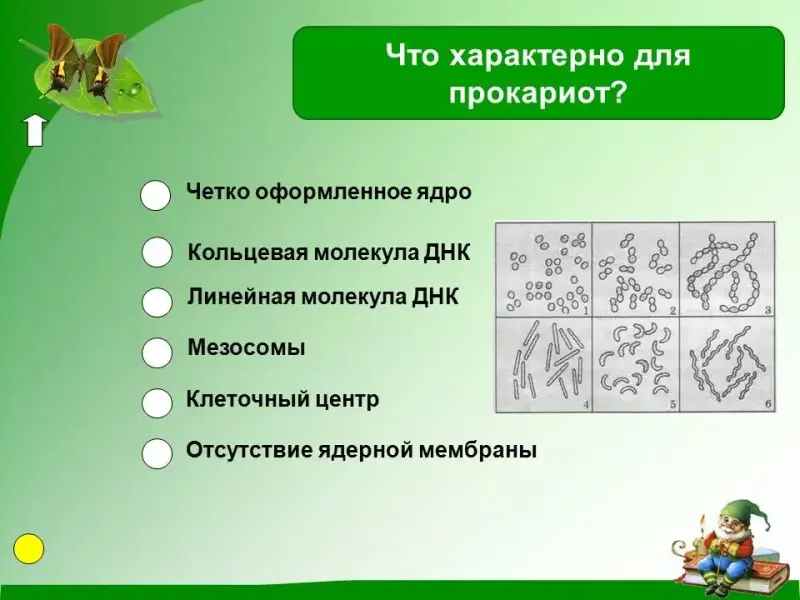 Что характерно для прокариот?

Четко оформленное ядро

Кольцевая молекула ДНК

Линейная молекула ДНК

Мезосомы

Клеточный центр

Отсутствие ядерной мембраны

1
2
3
4
5
6